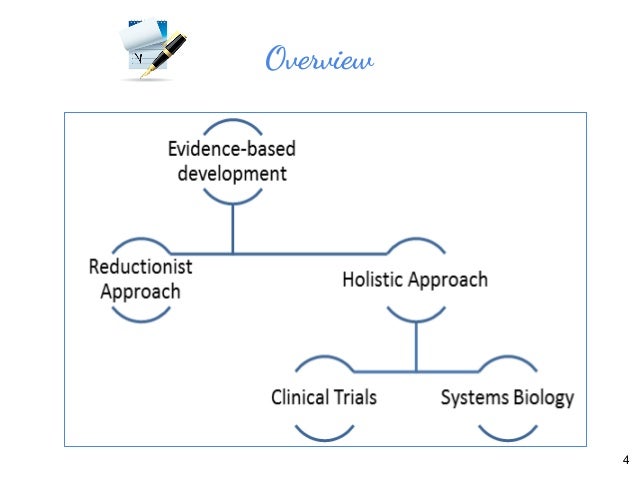 Overview

Evidence-based development

Reductionist Approach

Holistic Approach

Clinical Trials

Systems Biology

4